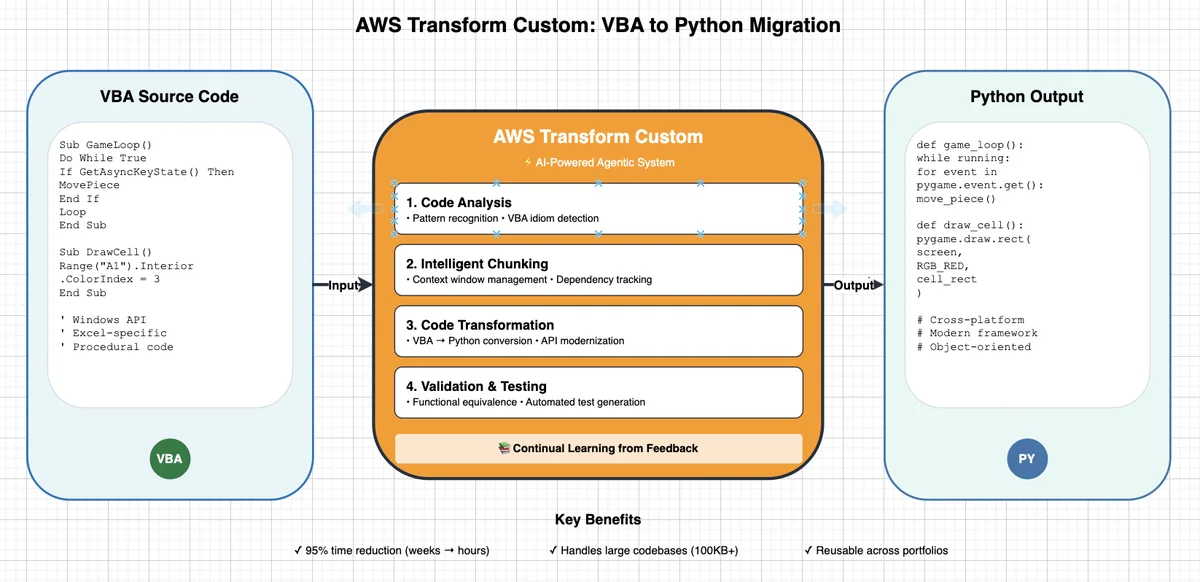 AWS Transform Custom: VBA to Python Migration

VBA Source Code

Sub GameLoop()
Do While True
If GetAsyncKeyState() Then
MovePiece
End If
Loop
End Sub

Sub DrawCell()
Range("A1").Interior
.ColorIndex = 3
End Sub

' Windows API
' Excel-specific
' Procedural code

VBA

Input

AWS Transform Custom

⚡ AI-Powered Agentic System

1. Code Analysis
• Pattern recognition • VBA idiom detection

2. Intelligent Chunking
• Context window management • Dependency tracking

3. Code Transformation
• VBA → Python conversion • API modernization

4. Validation & Testing
• Functional equivalence • Automated test generation

📚 Continual Learning from Feedback

Output

Python Output

def game_loop():
while running:
for event in
pygame.event.get():
move_piece()

def draw_cell():
pygame.draw.rect(
screen,
RGB_RED,
cell_rect
)

# Cross-platform
# Modern framework
# Object-oriented

PY

Key Benefits

✓ 95% time reduction (weeks → hours)

✓ Handles large codebases (100KB+)

✓ Reusable across portfolios